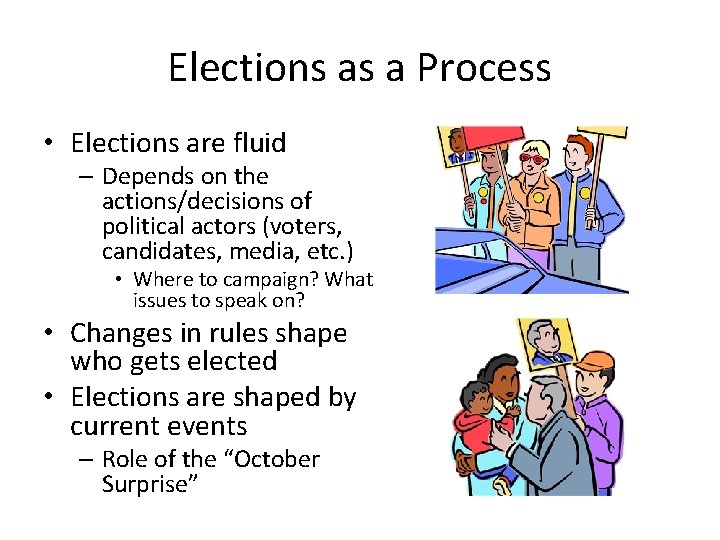 Elections as a Process

• Elections are fluid
– Depends on the actions/decisions of political actors (voters, candidates, media, etc.)
• Where to campaign? What issues to speak on?
• Changes in rules shape who gets elected
• Elections are shaped by current events
– Role of the “October Surprise”